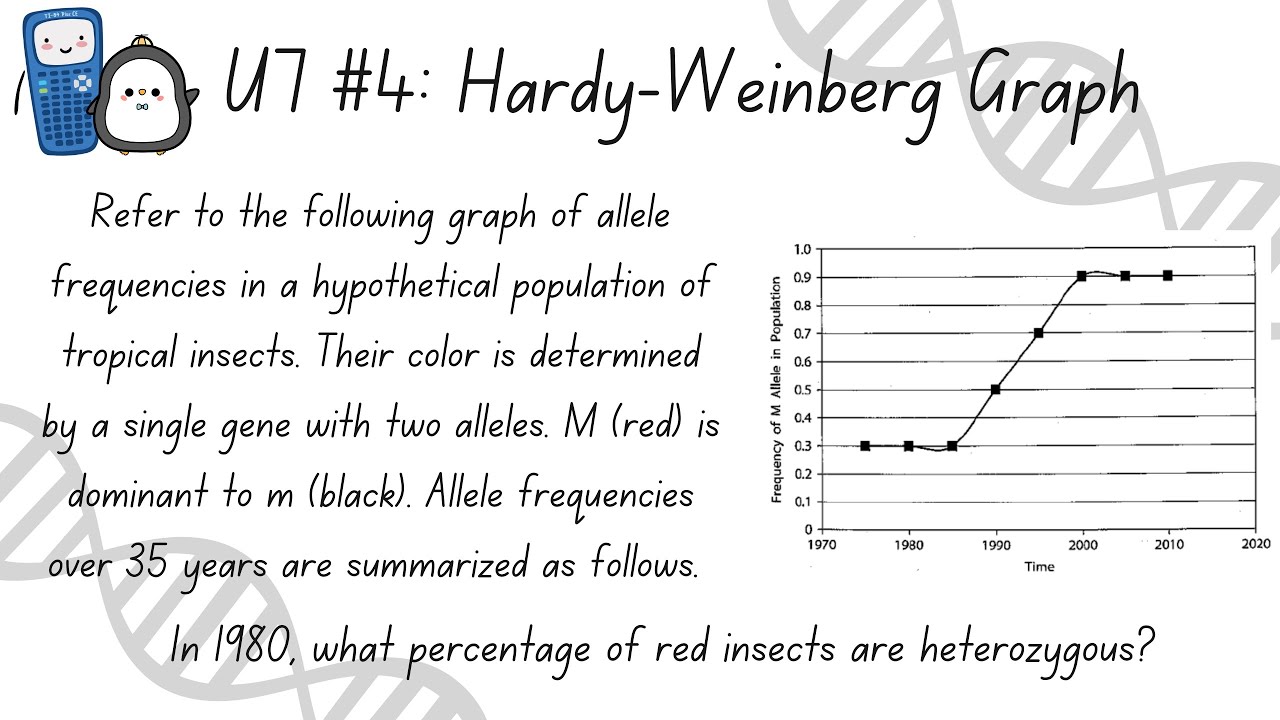 TI-84 Plus CE

U7 #4: Hardy-Weinberg Graph

Refer to the following graph of allele frequencies in a hypothetical population of tropical insects. Their color is determined by a single gene with two alleles. M (red) is dominant to m (black). Allele frequencies over 35 years are summarized as follows.

Frequency of M Allele in Population

1.0
0.9
0.8
0.7
0.6
0.5
0.4
0.3
0.2
0.1
0

1970 1980 1990 2000 2010 2020

Time

In 1980, what percentage of red insects are heterozygous?